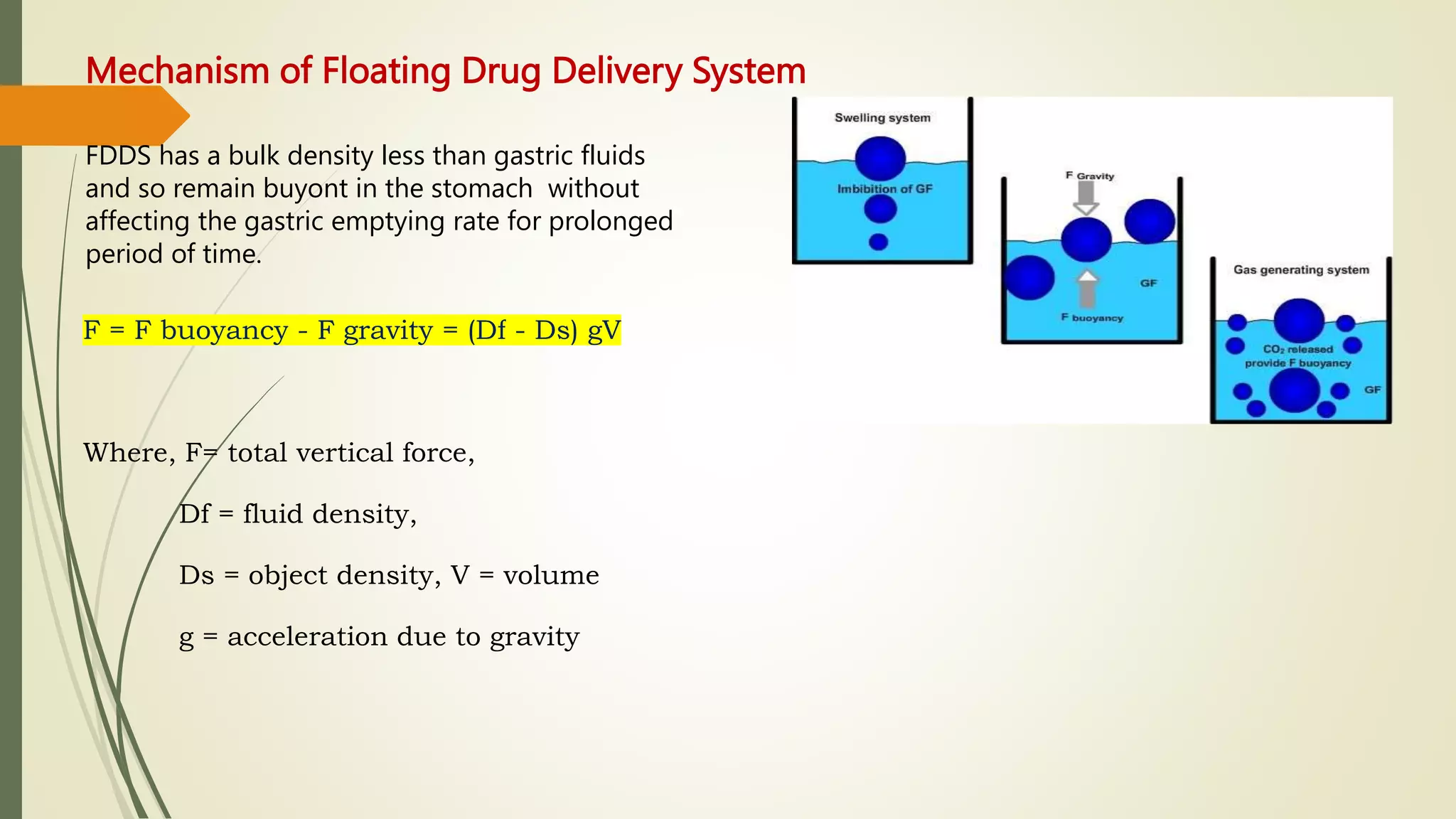 Mechanism of Floating Drug Delivery System

FDDS has a bulk density less than gastric fluids and so remain buyont in the stomach without affecting the gastric emptying rate for prolonged period of time.

F = F buoyancy - F gravity = (Df - Ds) gV

Where, F= total vertical force,

Df = fluid density,

Ds = object density, V = volume

g = acceleration due to gravity

Swelling system

Imbibition of GF

F Gravity

GF

F buoyancy

Gas generating system

$CO_2$ released provide F buoyancy

GF